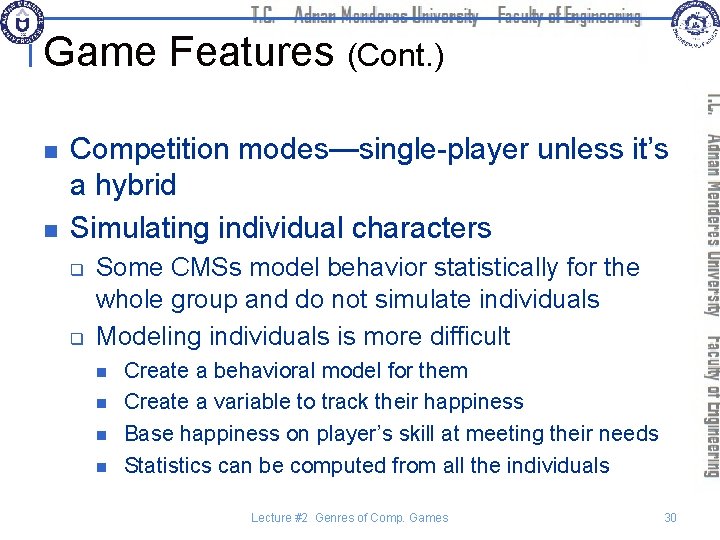 T.C. Adnan Menderes University Faculty of Engineering

Game Features (Cont.)

- Competition modes—single-player unless it's a hybrid
- Simulating individual characters
  - Some CMSs model behavior statistically for the whole group and do not simulate individuals
  - Modeling individuals is more difficult
    - Create a behavioral model for them
    - Create a variable to track their happiness
    - Base happiness on player's skill at meeting their needs
    - Statistics can be computed from all the individuals

T.C. Adnan Menderes University Faculty of Engineering

Lecture #2 Genres of Comp. Games

30